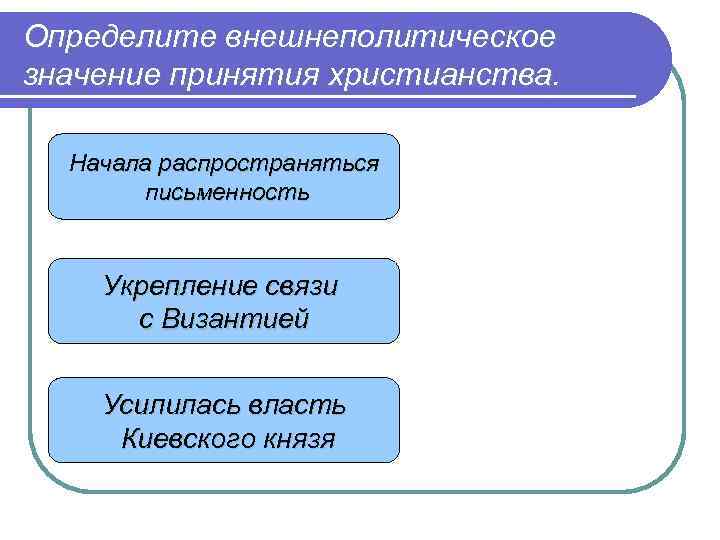 Определите внешнеполитическое значение принятия христианства.

Начала распространяться письменность

Укрепление связи с Византией

Усилилась власть Киевского князя